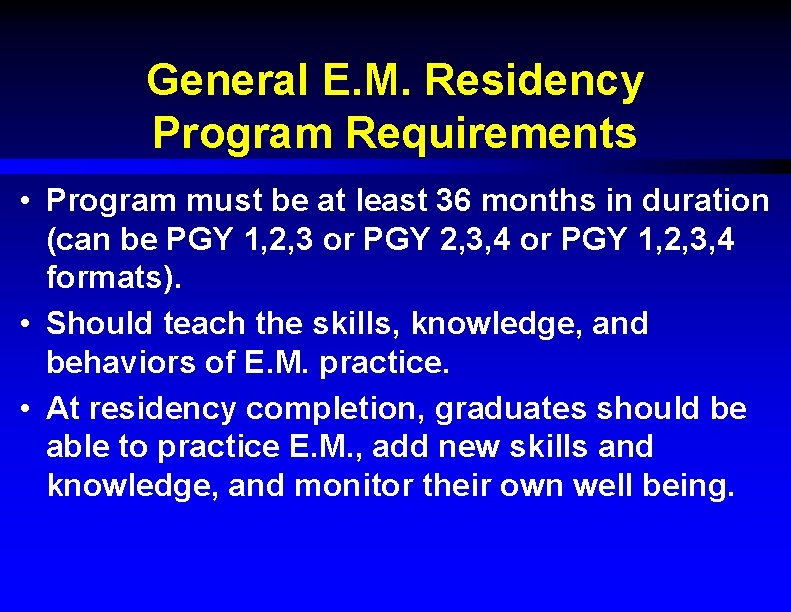 General E.M. Residency Program Requirements

• Program must be at least 36 months in duration (can be PGY 1,2,3 or PGY 2,3,4 or PGY 1,2,3,4 formats).

• Should teach the skills, knowledge, and behaviors of E.M. practice.

• At residency completion, graduates should be able to practice E.M., add new skills and knowledge, and monitor their own well being.